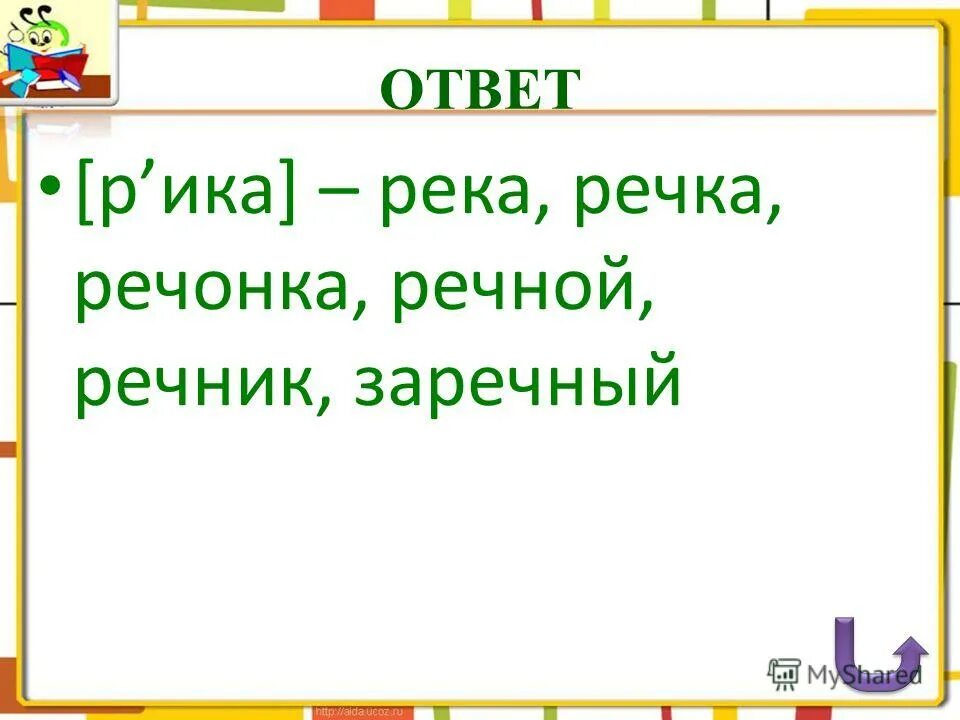 ОТВЕТ

• [р’ика] – река, речка, речонка, речной, речник, заречный

MyShared

http://aida.ucoz.ru